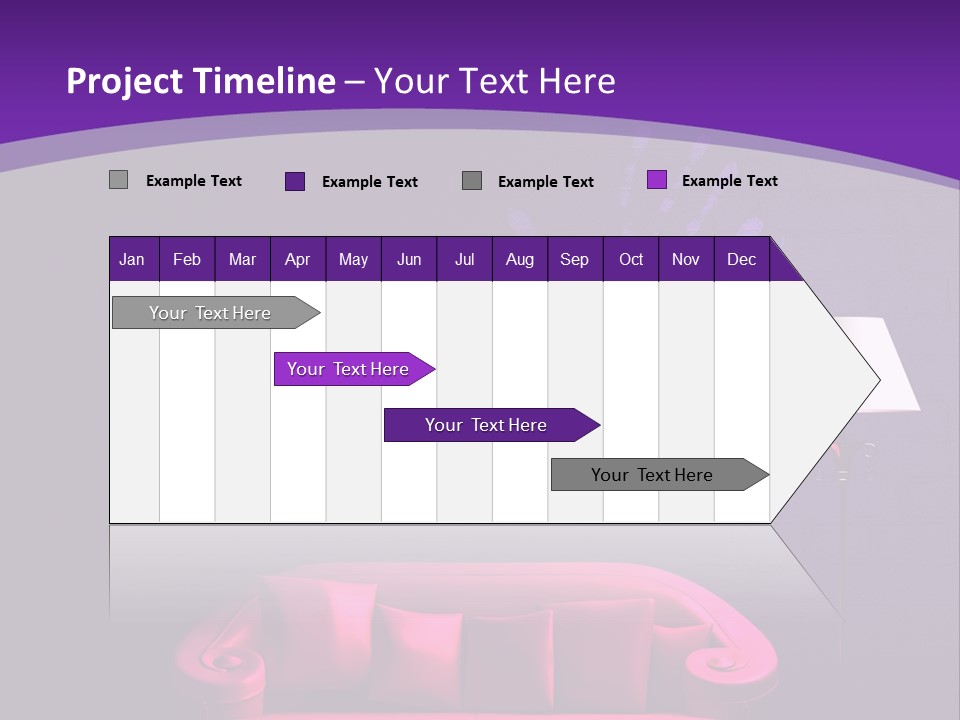 Project Timeline – Your Text Here

Example Text Example Text Example Text Example Text

| Jan | Feb | Mar | Apr | May | Jun | Jul | Aug | Sep | Oct | Nov | Dec |
|---|---|---|---|---|---|---|---|---|---|---|---|

Your Text Here

Your Text Here

Your Text Here

Your Text Here